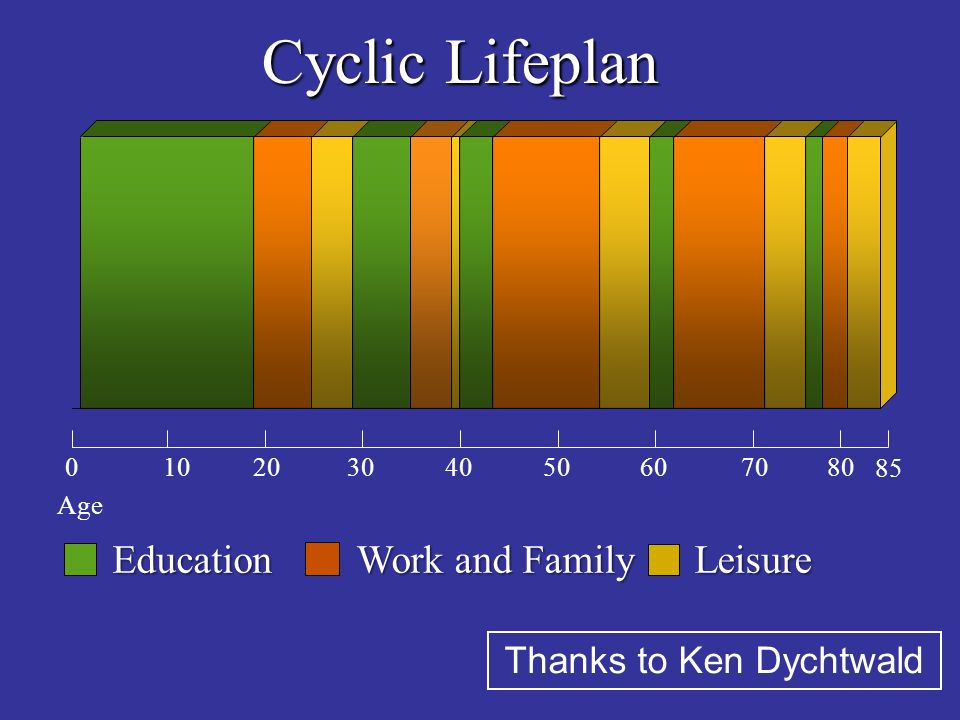 Cyclic Lifeplan

0 10 20 30 40 50 60 70 80 85

Age

Education Work and Family Leisure

Thanks to Ken Dychtwald